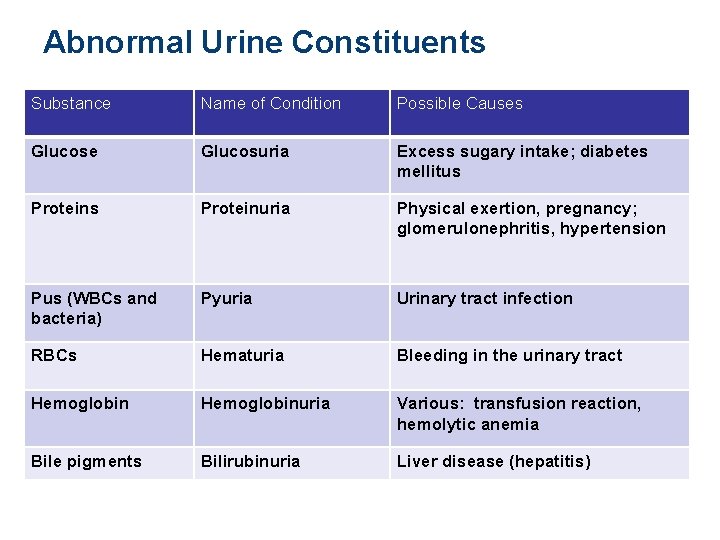 Abnormal Urine Constituents

| Substance | Name of Condition | Possible Causes |
|---|---|---|
| Glucose | Glucosuria | Excess sugary intake; diabetes mellitus |
| Proteins | Proteinuria | Physical exertion, pregnancy; glomerulonephritis, hypertension |
| Pus (WBCs and bacteria) | Pyuria | Urinary tract infection |
| RBCs | Hematuria | Bleeding in the urinary tract |
| Hemoglobin | Hemoglobinuria | Various: transfusion reaction, hemolytic anemia |
| Bile pigments | Bilirubinuria | Liver disease (hepatitis) |